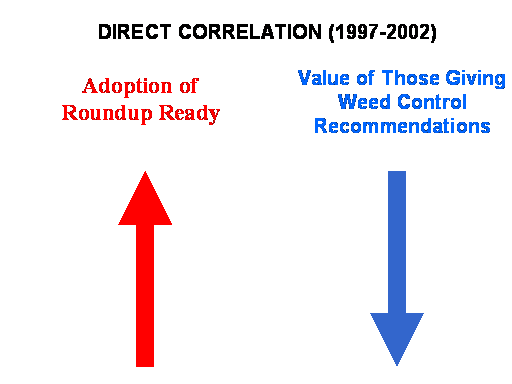 DIRECT CORRELATION (1997-2002)

Adoption of Roundup Ready

Value of Those Giving Weed Control Recommendations